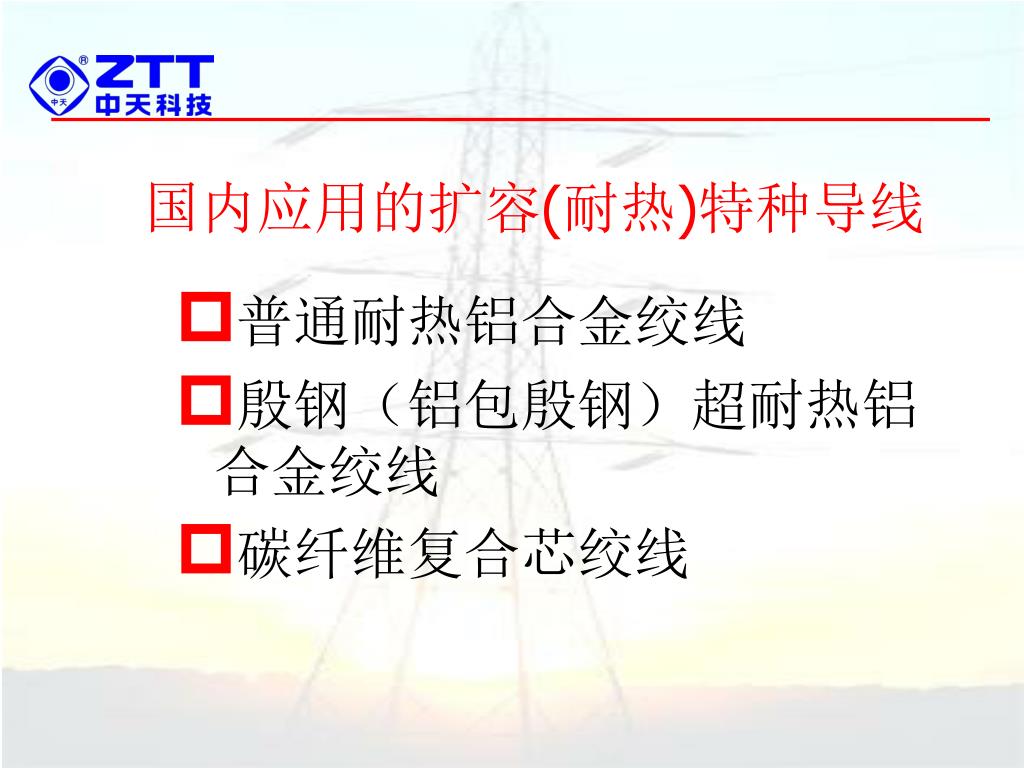 中天 ZTT 中天科技

国内应用的扩容(耐热)特种导线

普通耐热铝合金绞线

殷钢（铝包殷钢）超耐热铝合金绞线

碳纤维复合芯绞线